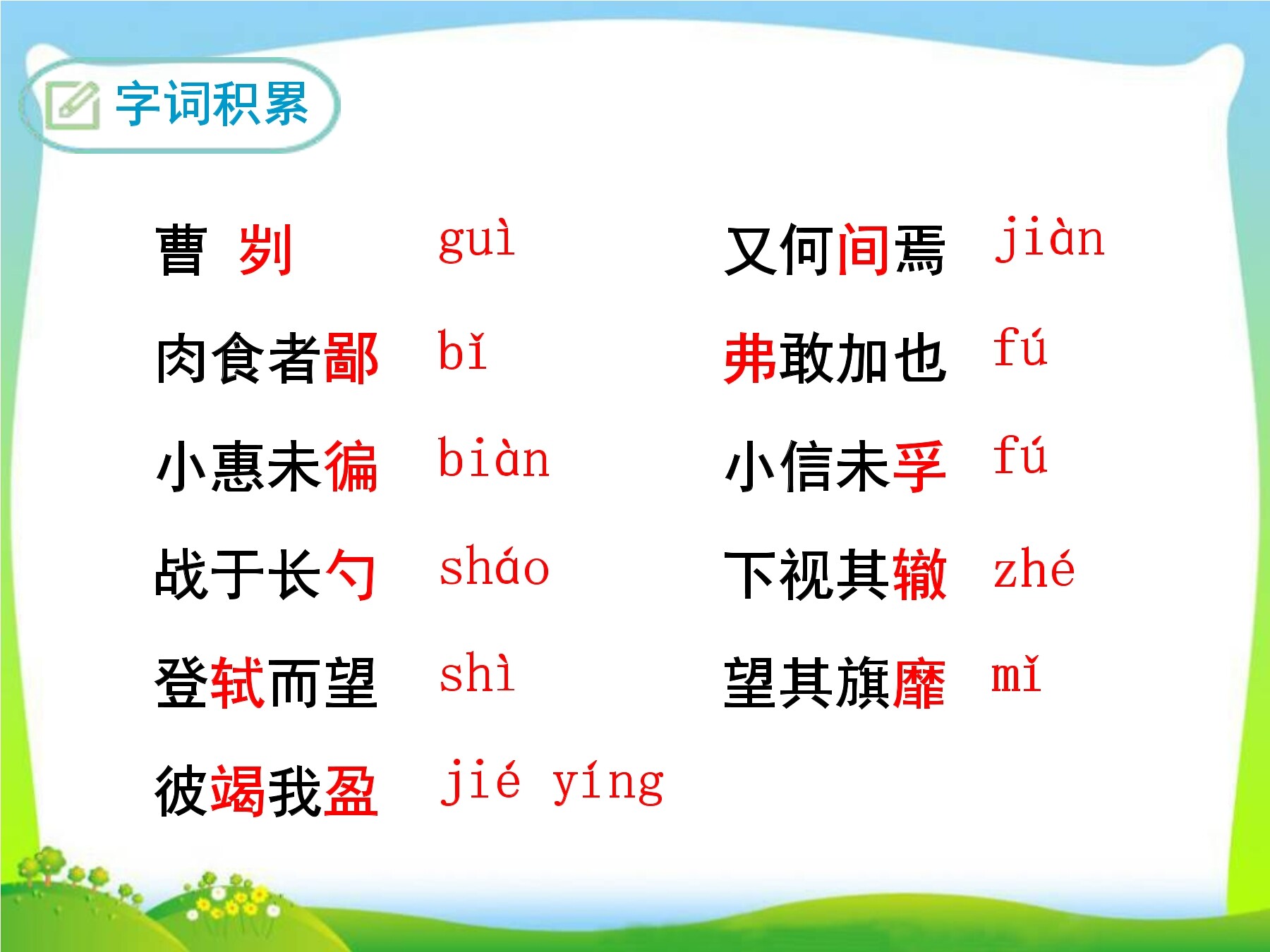 字词积累

曹 刿 guì

肉食者鄙 bǐ

小惠未徧 biàn

战于长勺 sháo

登轼而望 shì

彼竭我盈 jié yíng

又何间焉 jiàn

弗敢加也 fú

小信未孚 fú

下视其辙 zhé

望其旗靡 mǐ